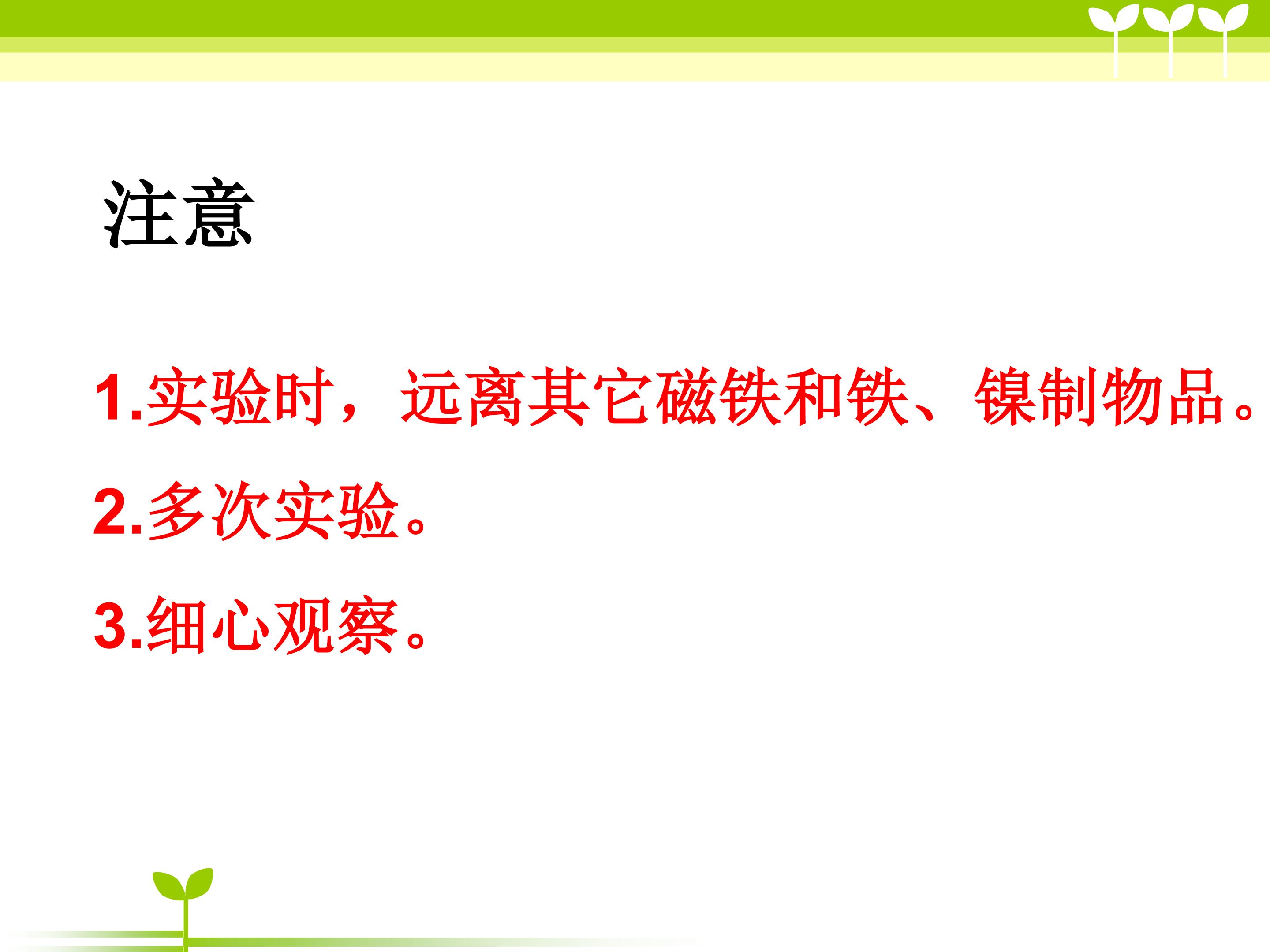 注意

1.实验时，远离其它磁铁和铁、镍制物品。

2.多次实验。

3.细心观察。